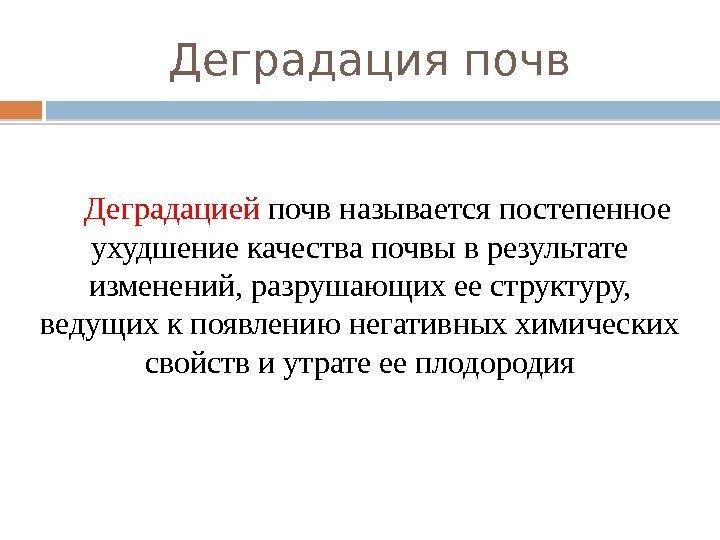 Деградация почв

Деградацией почв называется постепенное ухудшение качества почвы в результате изменений, разрушающих ее структуру, ведущих к появлению негативных химических свойств и утрате ее плодородия